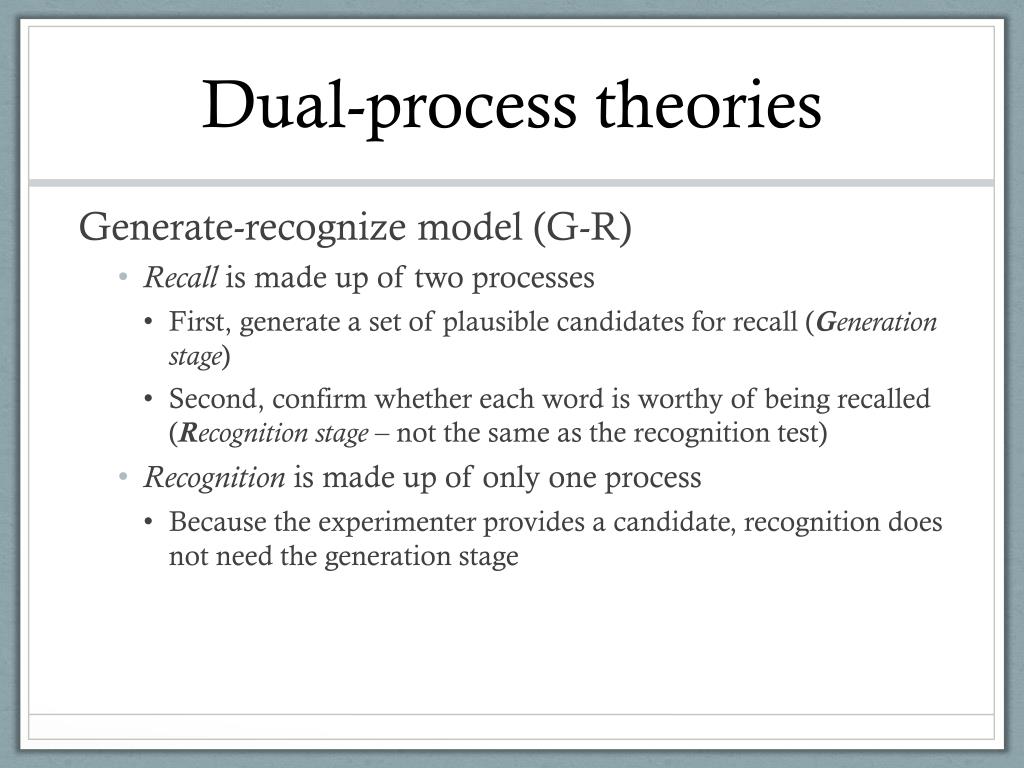 Dual-process theories

Generate-recognize model (G-R)

• Recall is made up of two processes

• First, generate a set of plausible candidates for recall (Generation stage)

• Second, confirm whether each word is worthy of being recalled (Recognition stage – not the same as the recognition test)

• Recognition is made up of only one process

• Because the experimenter provides a candidate, recognition does not need the generation stage